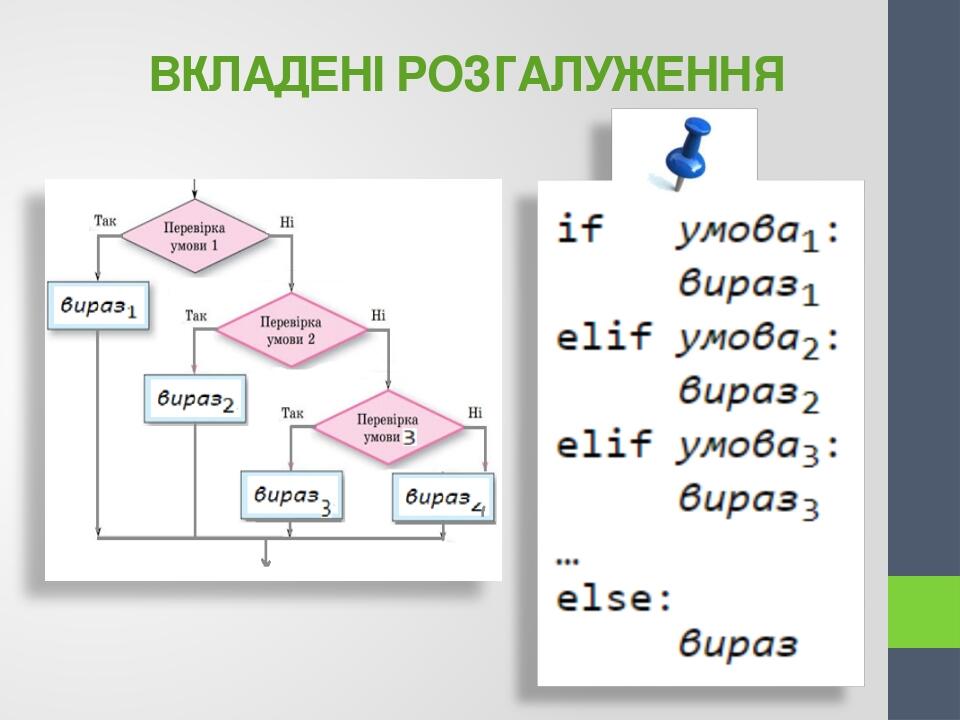 ВКЛАДЕНІ РОЗГАЛУЖЕННЯ

Так
Перевірка умови 1
Ні
$вираз_1$
Так
Перевірка умови 2
Ні
$вираз_2$
Так
Перевірка умови 3
Ні
$вираз_3$
$вираз_4$

if $умова_1$:
$вираз_1$
elif $умова_2$:
$вираз_2$
elif $умова_3$:
$вираз_3$
...
else:
вираз